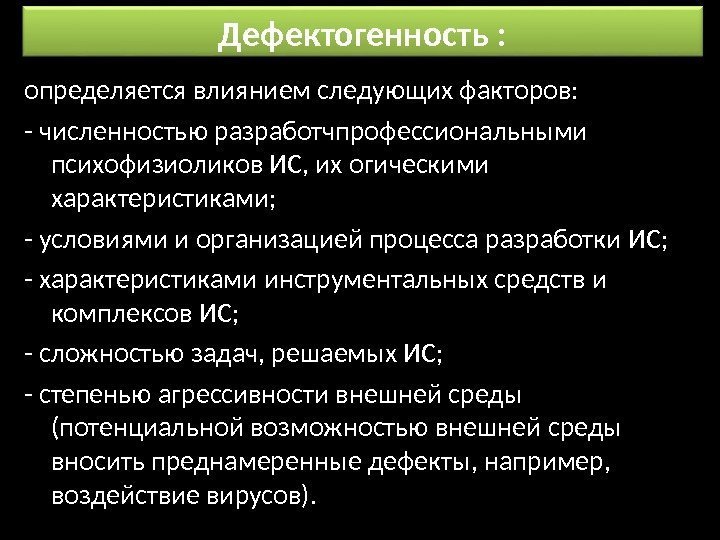 Дефектогенность :

определяется влиянием следующих факторов:

- численностью разработчпрофессиональными психофизиоликов ИС, их огическими характеристиками;

- условиями и организацией процесса разработки ИС;

- характеристиками инструментальных средств и комплексов ИС;

- сложностью задач, решаемых ИС;

- степенью агрессивности внешней среды (потенциальной возможностью внешней среды вносить преднамеренные дефекты, например, воздействие вирусов).